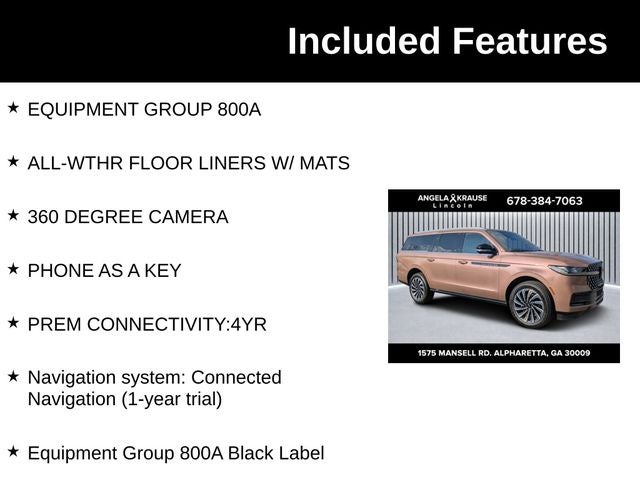 Included Features

★ EQUIPMENT GROUP 800A

★ ALL-WTHR FLOOR LINERS W/ MATS

★ 360 DEGREE CAMERA

★ PHONE AS A KEY

★ PREM CONNECTIVITY:4YR

★ Navigation system: Connected Navigation (1-year trial)

★ Equipment Group 800A Black Label

ANGELA KRAUSE Lincoln 678-384-7063

1575 MANSELL RD. ALPHARETTA, GA 30009